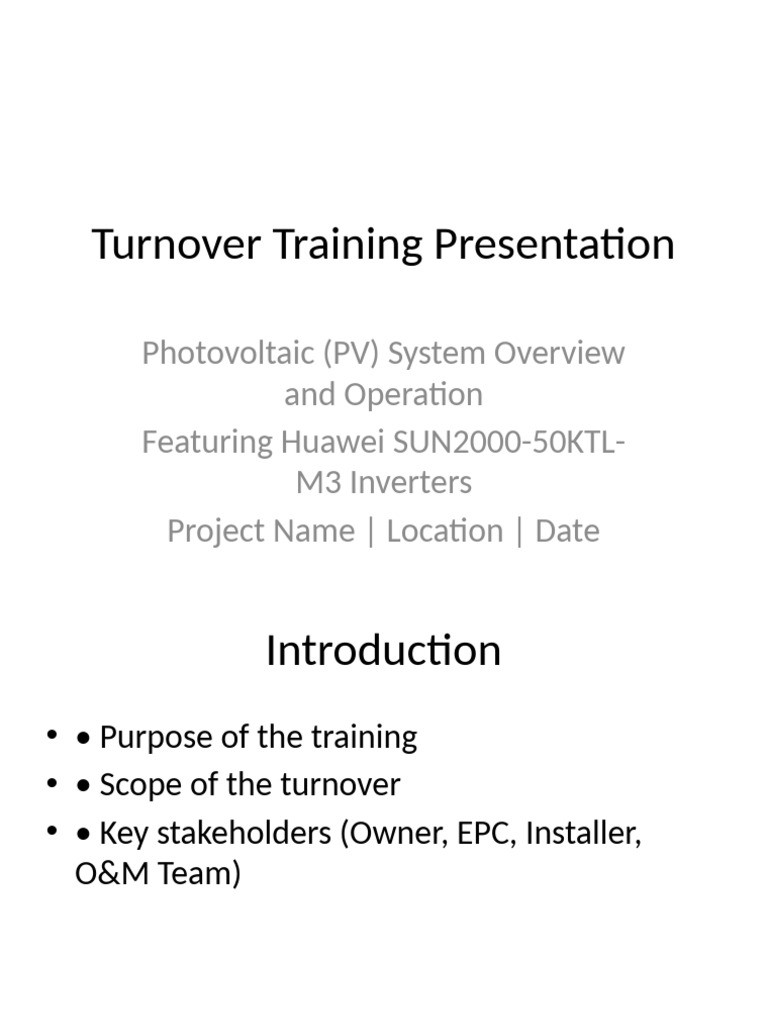 Turnover Training Presentation

Photovoltaic (PV) System Overview and Operation

Featuring Huawei SUN2000-50KTL-M3 Inverters

Project Name | Location | Date

Introduction

• • Purpose of the training
• • Scope of the turnover
• • Key stakeholders (Owner, EPC, Installer, O&M Team)